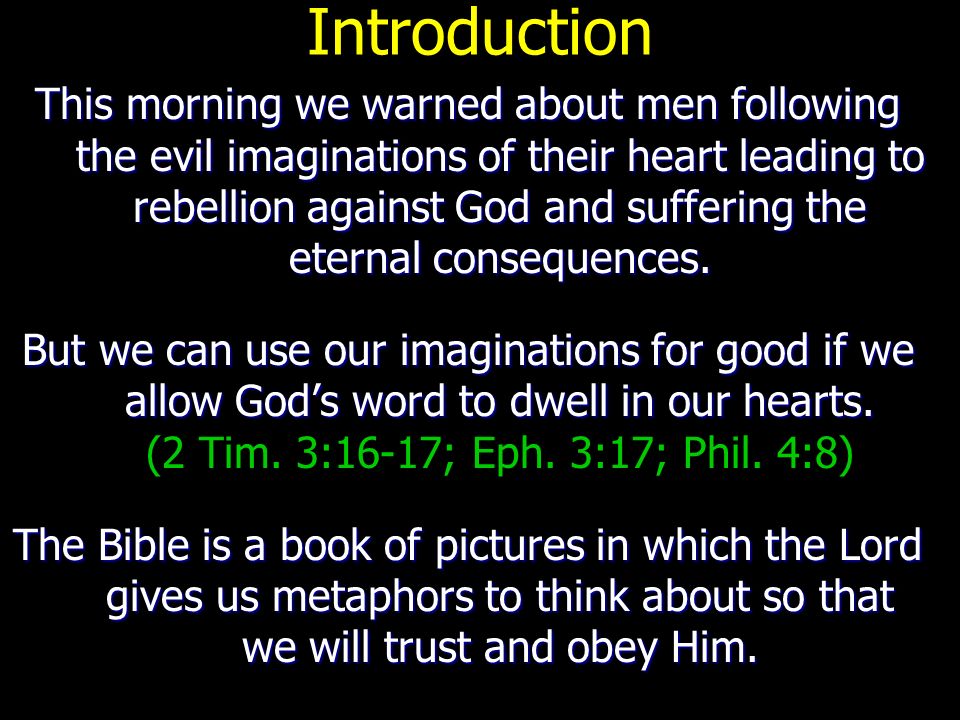 Introduction

This morning we warned about men following the evil imaginations of their heart leading to rebellion against God and suffering the eternal consequences.

But we can use our imaginations for good if we allow God’s word to dwell in our hearts. (2 Tim. 3:16-17; Eph. 3:17; Phil. 4:8)

The Bible is a book of pictures in which the Lord gives us metaphors to think about so that we will trust and obey Him.